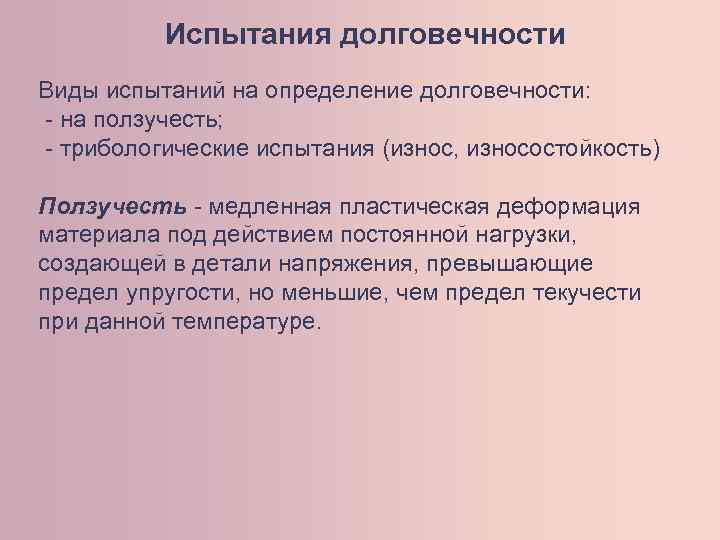 Испытания долговечности

Виды испытаний на определение долговечности:
- на ползучесть;
- трибологические испытания (износ, износостойкость)

Ползучесть - медленная пластическая деформация материала под действием постоянной нагрузки, создающей в детали напряжения, превышающие предел упругости, но меньшие, чем предел текучести при данной температуре.